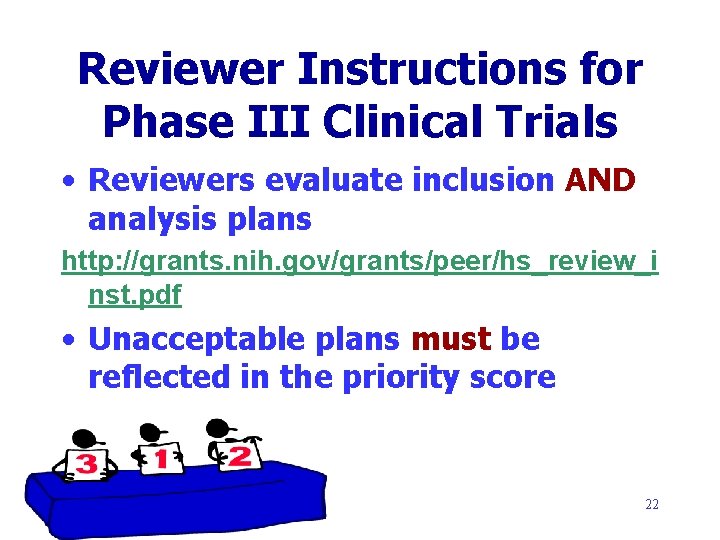 Reviewer Instructions for Phase III Clinical Trials

• Reviewers evaluate inclusion AND analysis plans

http://grants.nih.gov/grants/peer/hs_review_inst.pdf

• Unacceptable plans must be reflected in the priority score

3 1 2

22